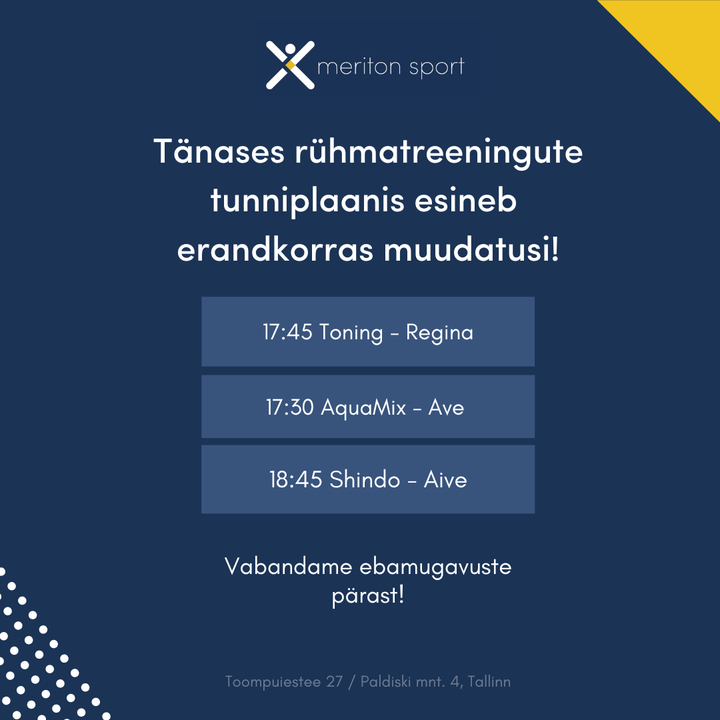 meriton sport

Tänases rühmatreeningute tunniplaanis esineb erandkorras muudatusi!

17:45 Toning - Regina

17:30 AquaMix - Ave

18:45 Shindo - Aive

Vabandame ebamugavuste pärast!

Toompuiestee 27 / Paldiski mnt. 4, Tallinn